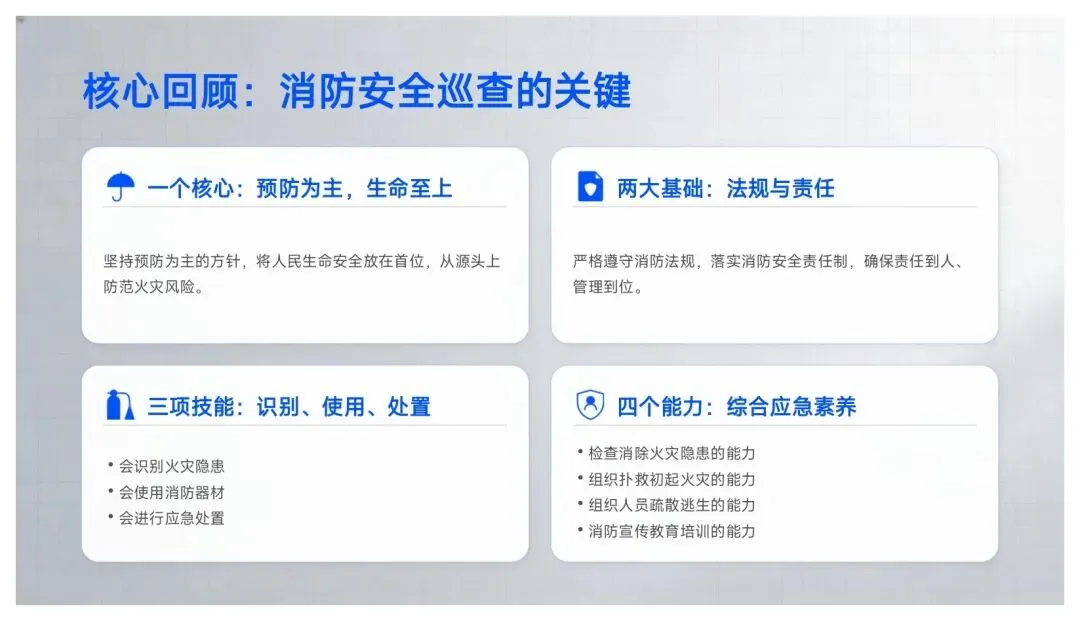 核心回顾：消防安全巡查的关键

一个核心：预防为主，生命至上

坚持预防为主的方针，将人民生命安全放在首位，从源头上防范火灾风险。

两大基础：法规与责任

严格遵守消防法规，落实消防安全责任制，确保责任到人、管理到位。

三项技能：识别、使用、处置

• 会识别火灾隐患
• 会使用消防器材
• 会进行应急处置

四个能力：综合应急素养

• 检查消除火灾隐患的能力
• 组织扑救初起火灾的能力
• 组织人员疏散逃生的能力
• 消防宣传教育培训的能力